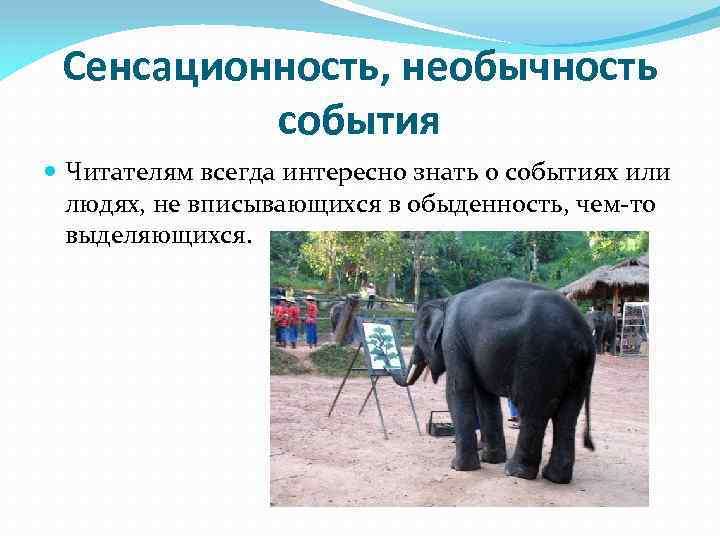 Сенсационность, необычность события

Читателям всегда интересно знать о событиях или людях, не вписывающихся в обыденность, чем-то выделяющихся.